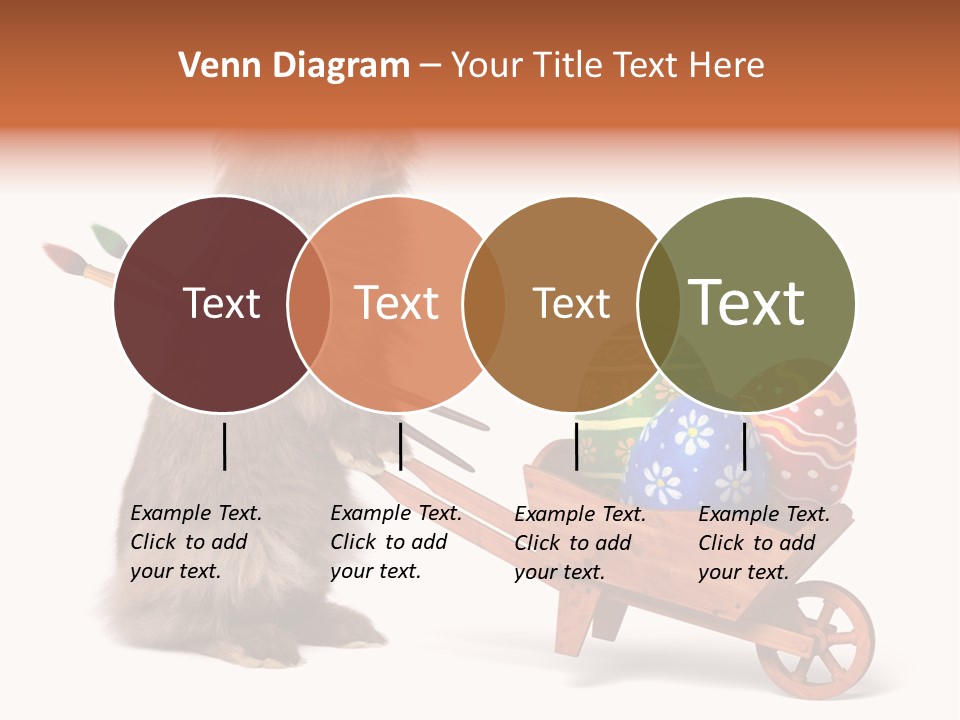 Venn Diagram – Your Title Text Here

Text

Text

Text

Text

Example Text. Click to add your text.

Example Text. Click to add your text.

Example Text. Click to add your text.

Example Text. Click to add your text.